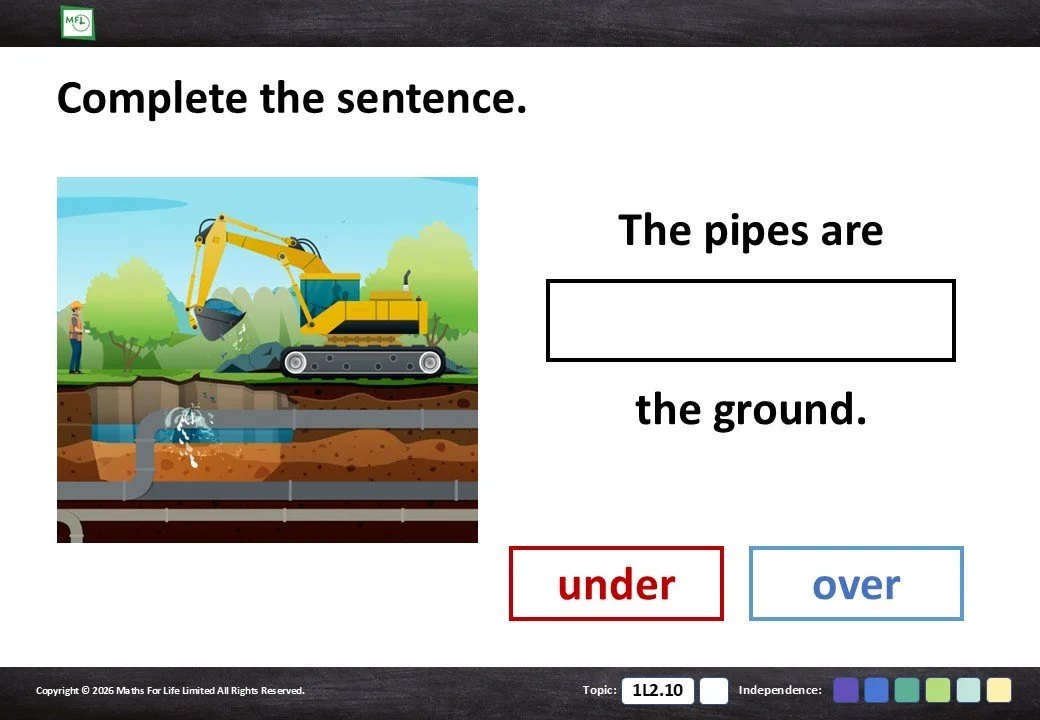 MFL

Complete the sentence.

The pipes are

the ground.

under

over

Copyright © 2026 Maths For Life Limited All Rights Reserved.

Topic: 1L2.10

Independence: